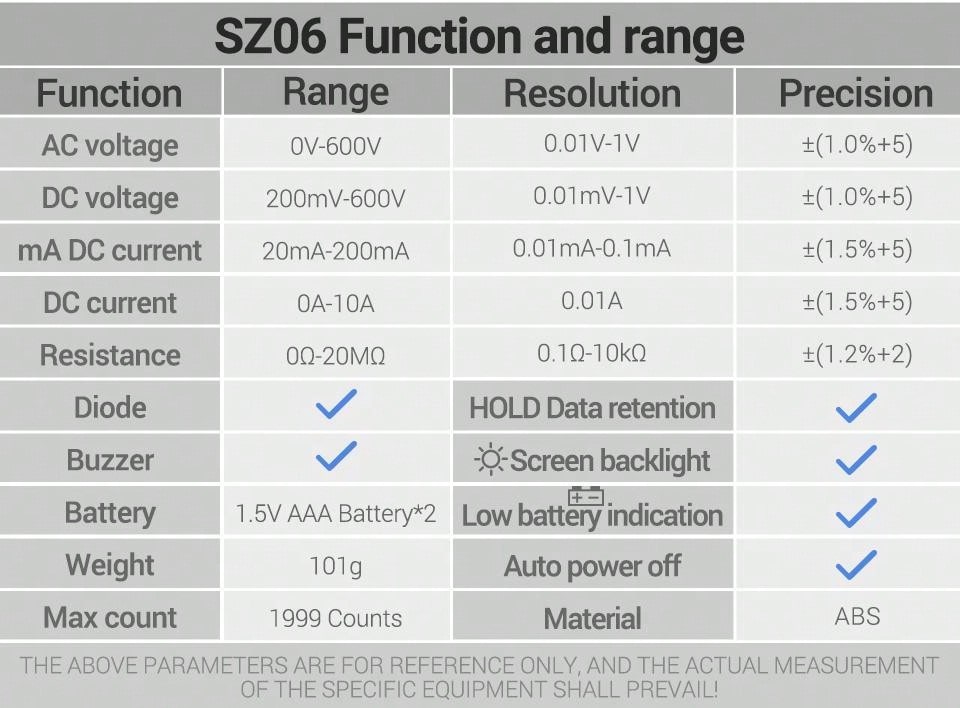 SZ06 Function and range

| Function | Range | Resolution | Precision |
|---|---|---|---|
| AC voltage | 0V-600V | 0.01V-1V | ±(1.0%+5) |
| DC voltage | 200mV-600V | 0.01mV-1V | ±(1.0%+5) |
| mA DC current | 20mA-200mA | 0.01mA-0.1mA | ±(1.5%+5) |
| DC current | 0A-10A | 0.01A | ±(1.5%+5) |
| Resistance | 0Ω-20MΩ | 0.1Ω-10kΩ | ±(1.2%+2) |
| Diode | ✓ | HOLD Data retention | ✓ |
| Buzzer | ✓ | Screen backlight | ✓ |
| Battery | 1.5V AAA Battery*2 | Low battery indication | ✓ |
| Weight | 101g | Auto power off | ✓ |
| Max count | 1999 Counts | Material | ABS |

THE ABOVE PARAMETERS ARE FOR REFERENCE ONLY, AND THE ACTUAL MEASUREMENT OF THE SPECIFIC EQUIPMENT SHALL PREVAIL!